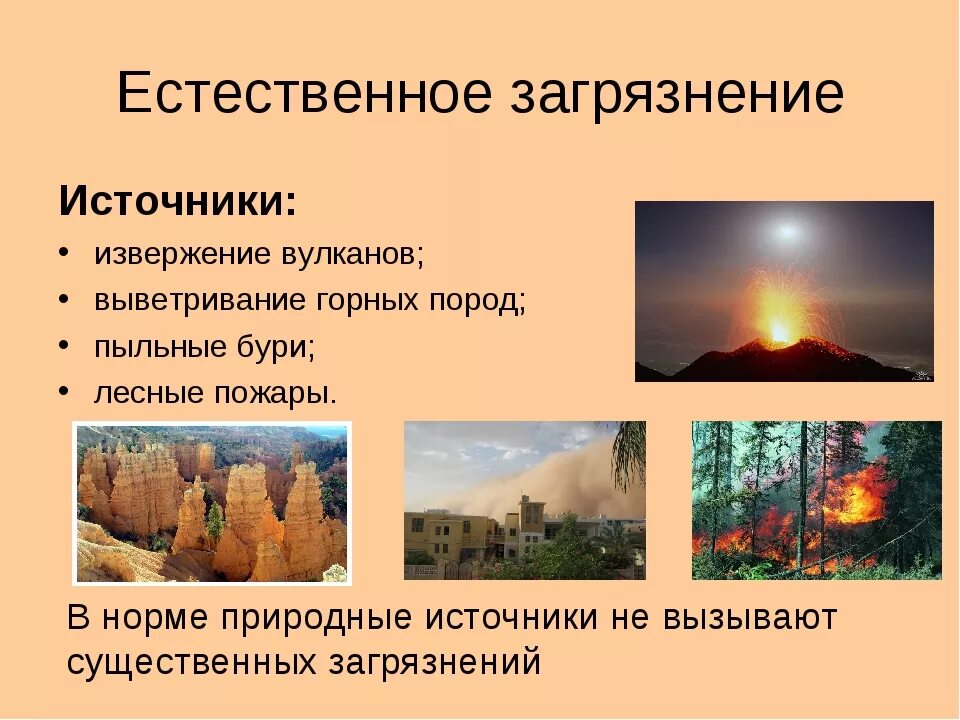 Естественное загрязнение

Источники:
• извержение вулканов;
• выветривание горных пород;
• пыльные бури;
• лесные пожары.

В норме природные источники не вызывают существенных загрязнений